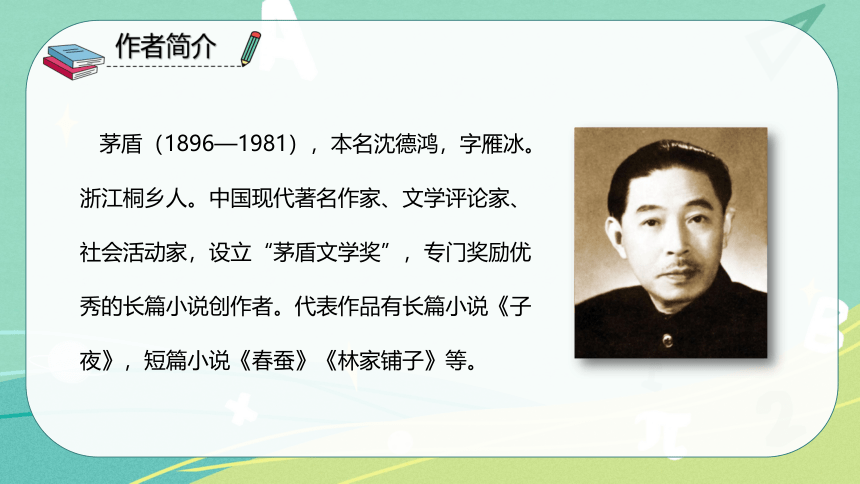 作者简介

茅盾（1896—1981），本名沈德鸿，字雁冰。浙江桐乡人。中国现代著名作家、文学评论家、社会活动家，设立“茅盾文学奖”，专门奖励优秀的长篇小说创作者。代表作品有长篇小说《子夜》，短篇小说《春蚕》《林家铺子》等。